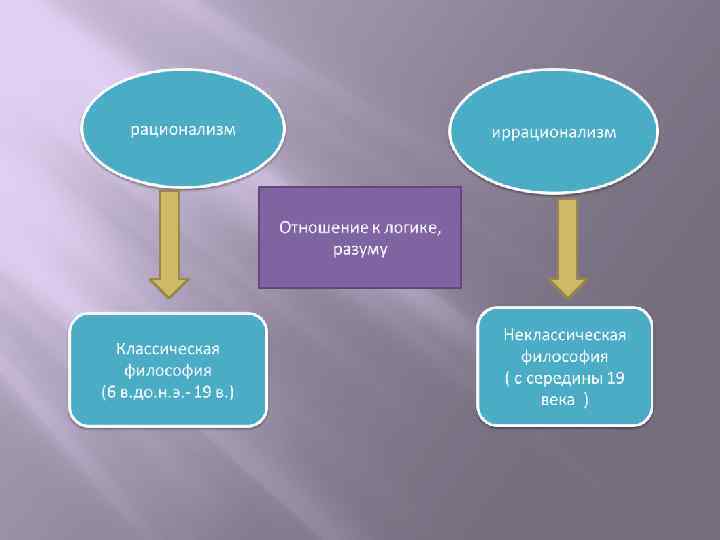 рационализм

иррационализм

Отношение к логике, разуму

Классическая философия (6 в.до.н.э.- 19 в.)

Неклассическая философия ( с середины 19 века )